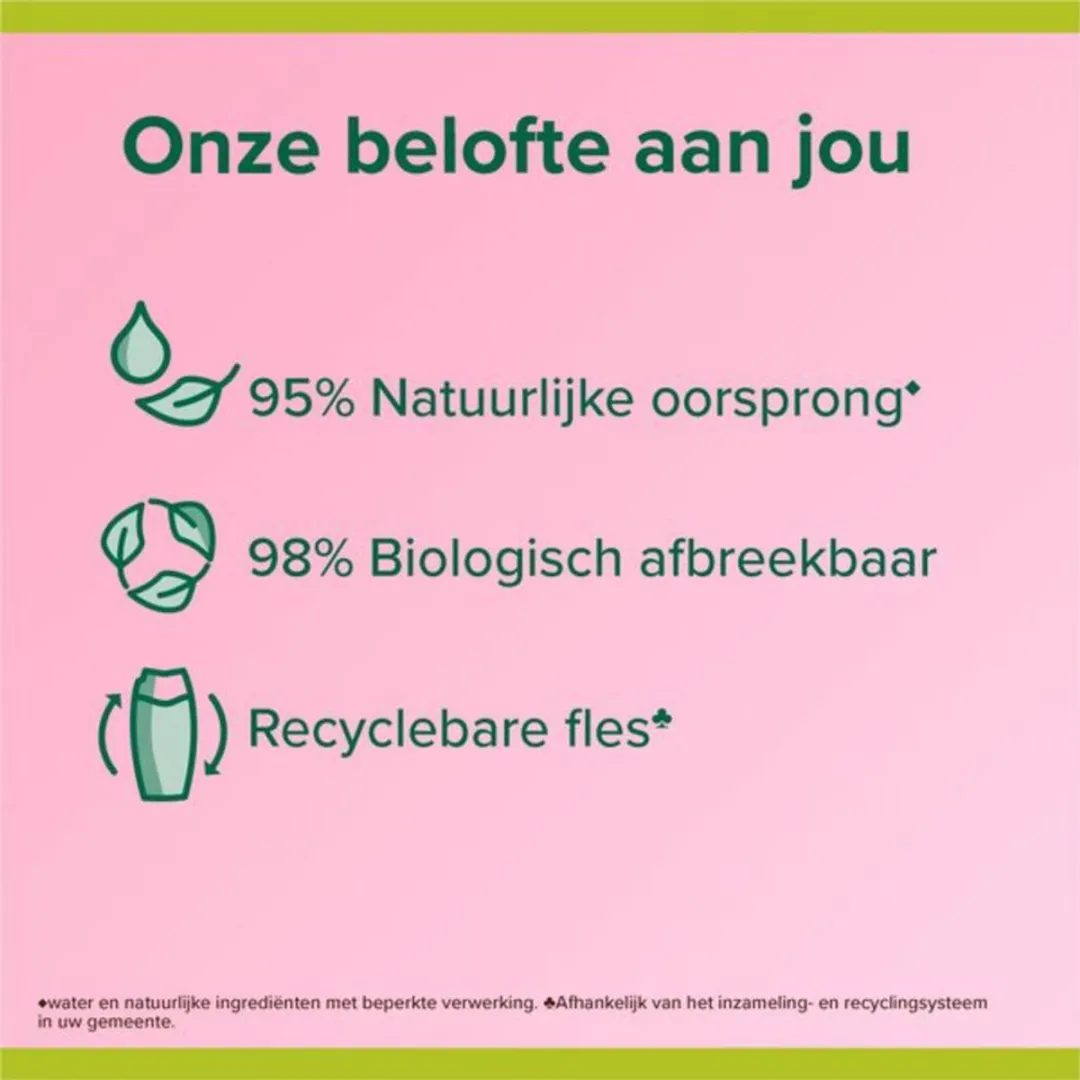 Onze belofte aan jou

95% Natuurlijke oorsprong◆

98% Biologisch afbreekbaar

Recyclebare fles♣

◆water en natuurlijke ingrediënten met beperkte verwerking. ♣Afhankelijk van het inzameling- en recyclingsysteem in uw gemeente.